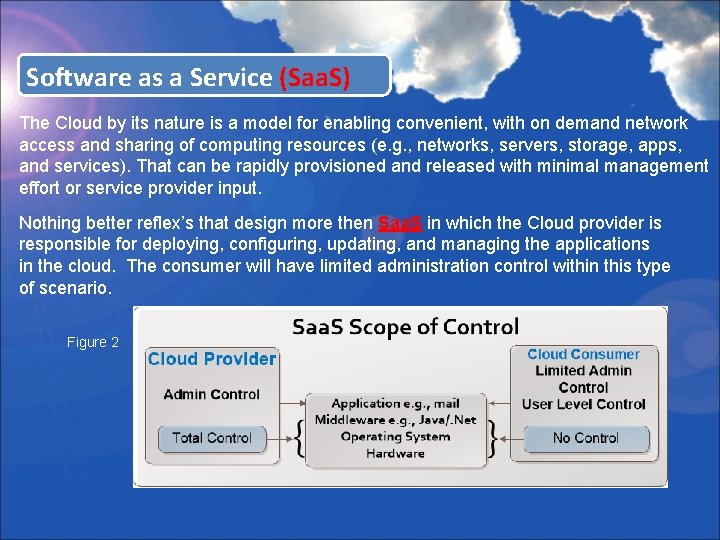 Software as a Service (SaaS)

The Cloud by its nature is a model for enabling convenient, with on demand network access and sharing of computing resources (e.g., networks, servers, storage, apps, and services). That can be rapidly provisioned and released with minimal management effort or service provider input.

Nothing better reflex's that design more then SaaS in which the Cloud provider is responsible for deploying, configuring, updating, and managing the applications in the cloud. The consumer will have limited administration control within this type of scenario.

Figure 2

SaaS Scope of Control

Cloud Provider

Admin Control

Total Control

Application e.g., mail
Middleware e.g., Java/.Net
Operating System
Hardware

Cloud Consumer
Limited Admin Control
User Level Control

No Control